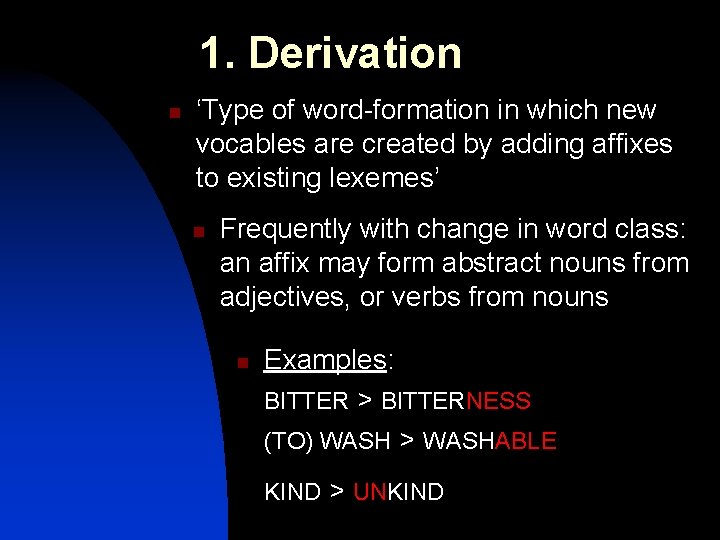 1. Derivation

‘Type of word-formation in which new vocables are created by adding affixes to existing lexemes’

Frequently with change in word class: an affix may form abstract nouns from adjectives, or verbs from nouns

Examples:

BITTER > BITTERNESS

(TO) WASH > WASHABLE

KIND > UNKIND